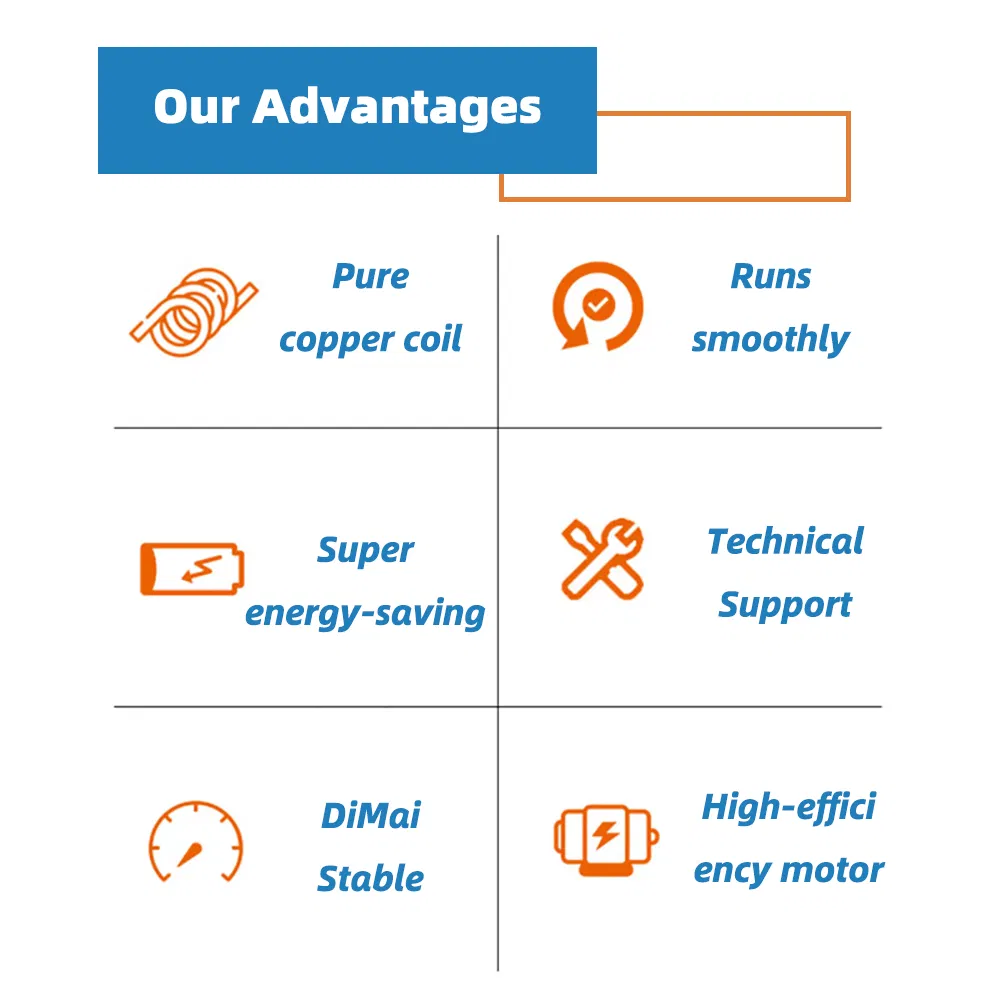 Our Advantages

Pure copper coil

Runs smoothly

Super energy-saving

Technical Support

DiMai Stable

High-effici ency motor